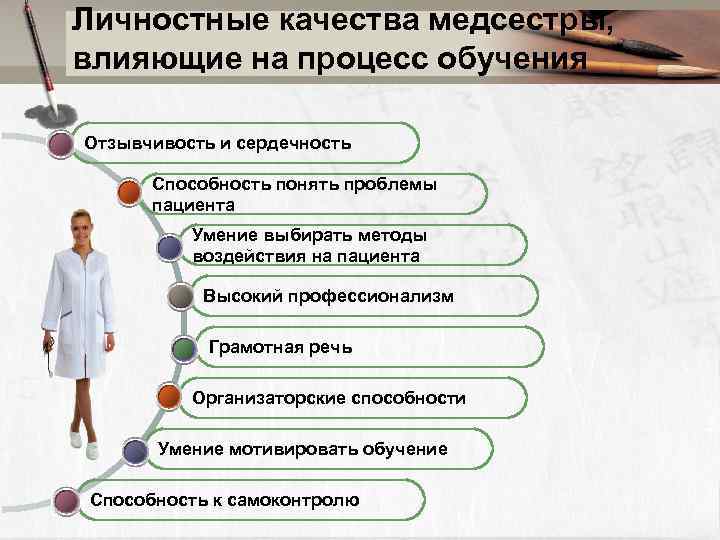 Личностные качества медсестры, влияющие на процесс обучения

Отзывчивость и сердечность

Способность понять проблемы пациента

Умение выбирать методы воздействия на пациента

Высокий профессионализм

Грамотная речь

Организаторские способности

Умение мотивировать обучение

Способность к самоконтролю